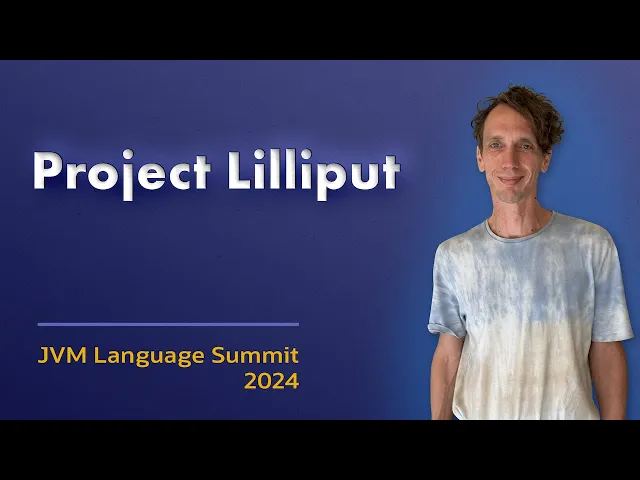 Project Lilliput

JVM Language Summit
2024